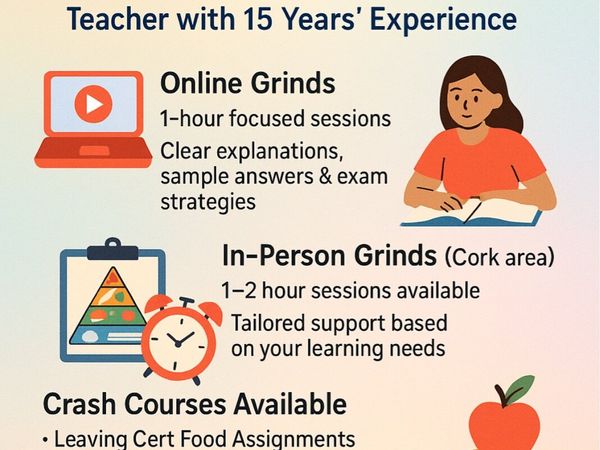 Teacher with 15 Years' Experience

Online Grinds

1-hour focused sessions

Clear explanations, sample answers & exam strategies

In-Person Grinds (Cork area)

1–2 hour sessions available

Tailored support based on your learning needs

Crash Courses Available

• Leaving Cert Food Assignments